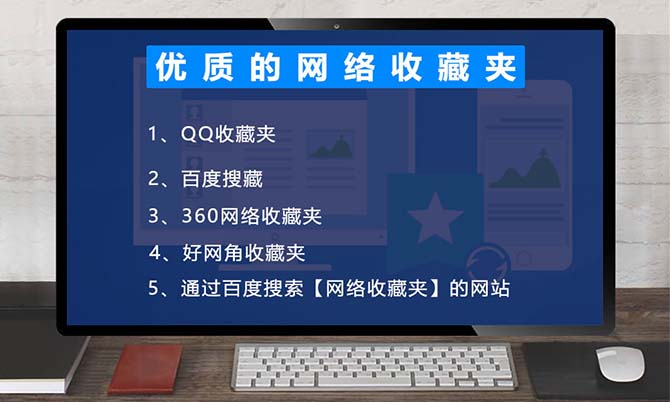 优质的网络收藏夹

1、QQ收藏夹

2、百度搜藏

3、360网络收藏夹

4、好网角收藏夹

5、通过百度搜索【网络收藏夹】的网站